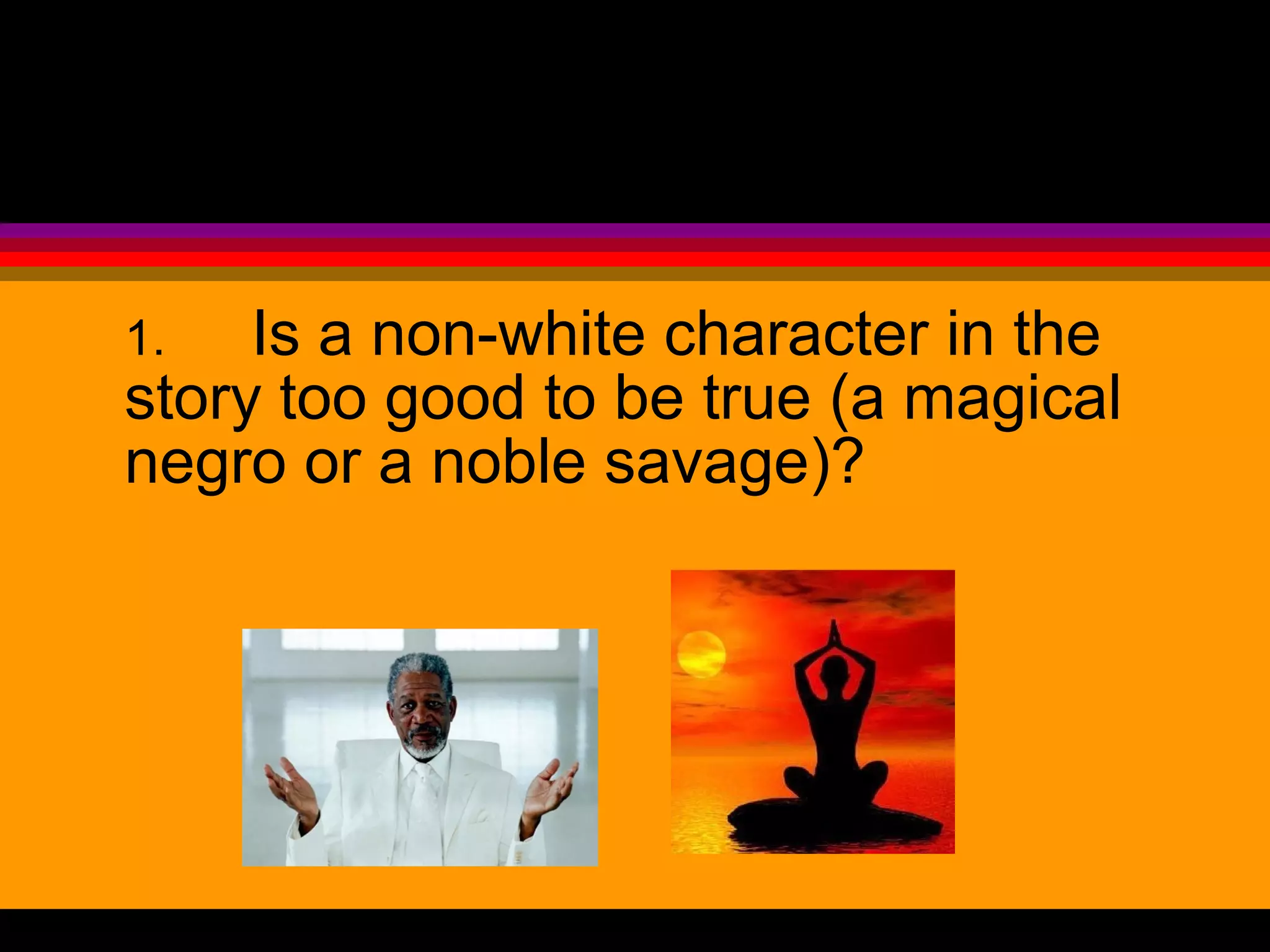 1. Is a non-white character in the story too good to be true (a magical negro or a noble savage)?